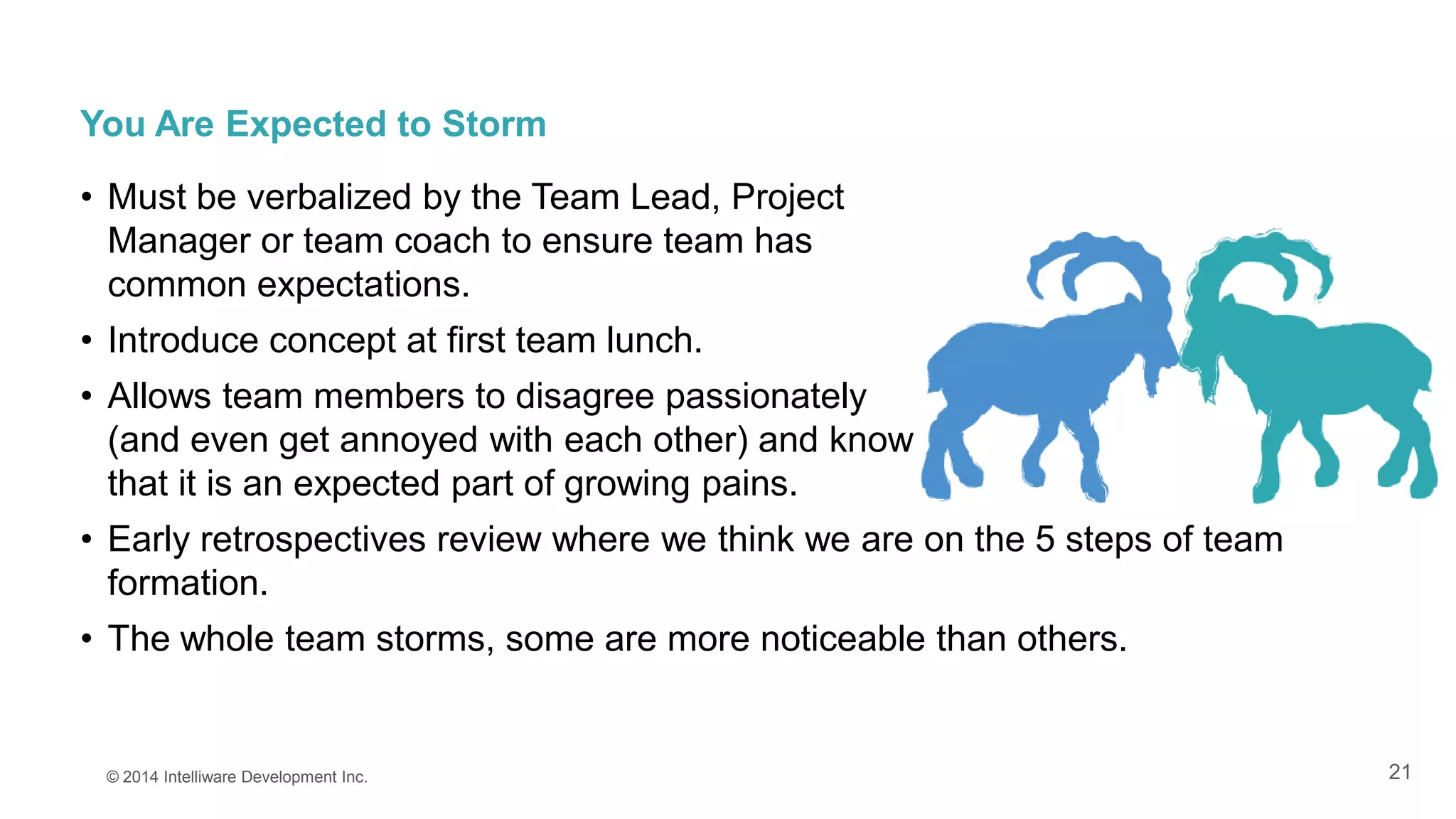 You Are Expected to Storm

• Must be verbalized by the Team Lead, Project Manager or team coach to ensure team has common expectations.
• Introduce concept at first team lunch.
• Allows team members to disagree passionately (and even get annoyed with each other) and know that it is an expected part of growing pains.
• Early retrospectives review where we think we are on the 5 steps of team formation.
• The whole team storms, some are more noticeable than others.

© 2014 Intelliware Development Inc.

21